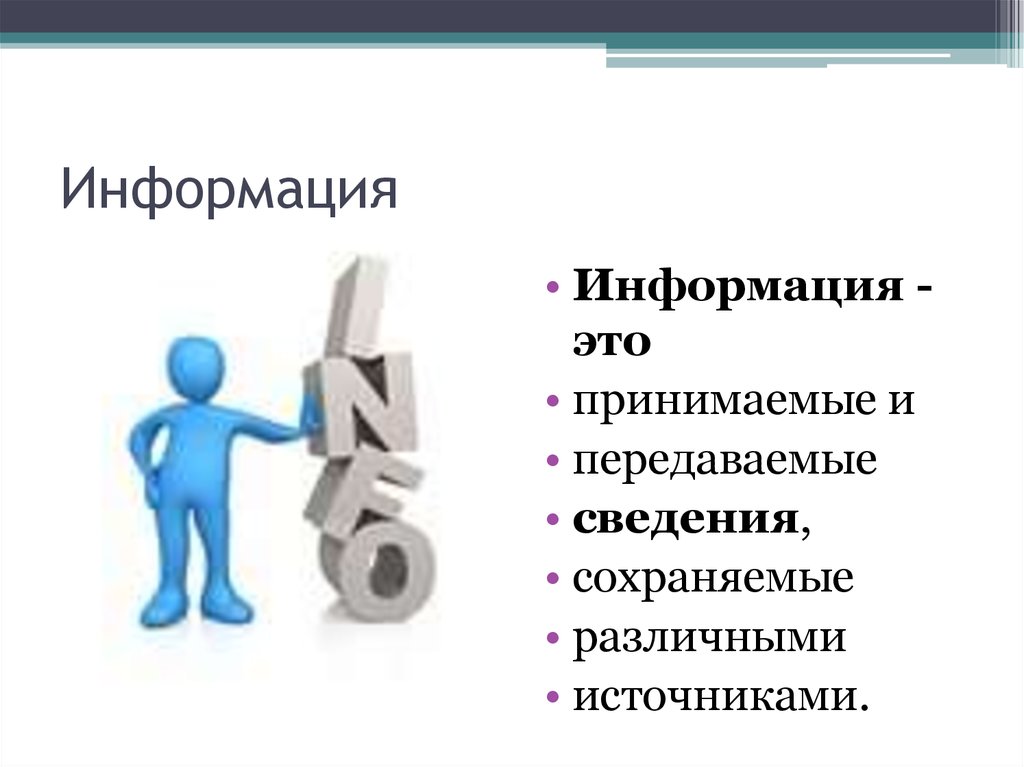 Информация

INFO

• Информация - это
• принимаемые и
• передаваемые
• сведения,
• сохраняемые
• различными
• источниками.